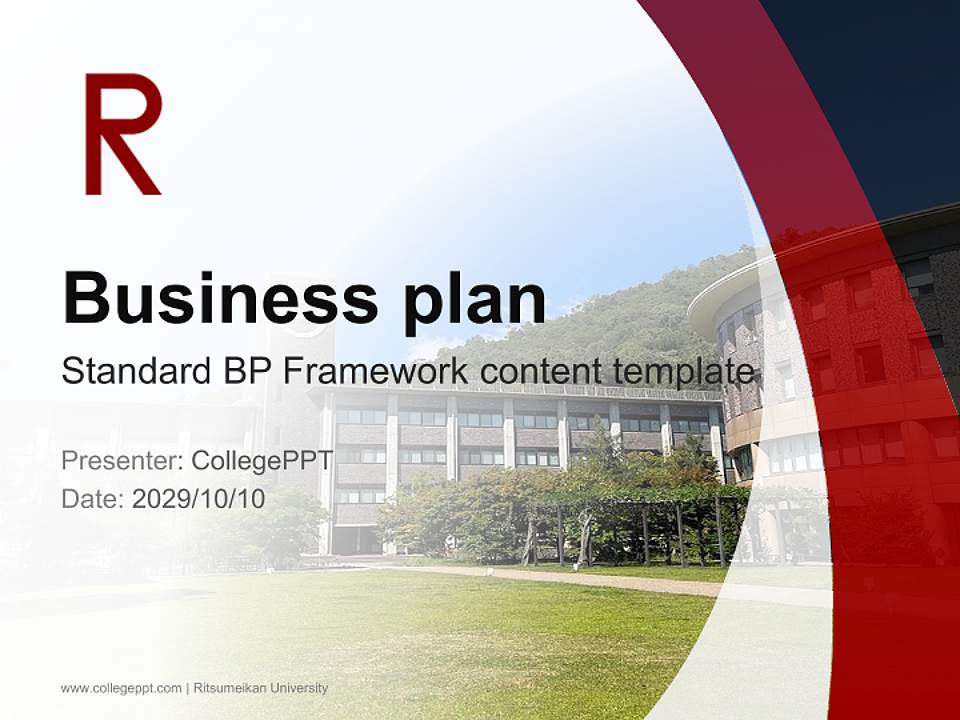 R

Business plan

Standard BP Framework content template

Presenter: CollegePPT
Date: 2029/10/10

www.collegeppt.com | Ritsumeikan University